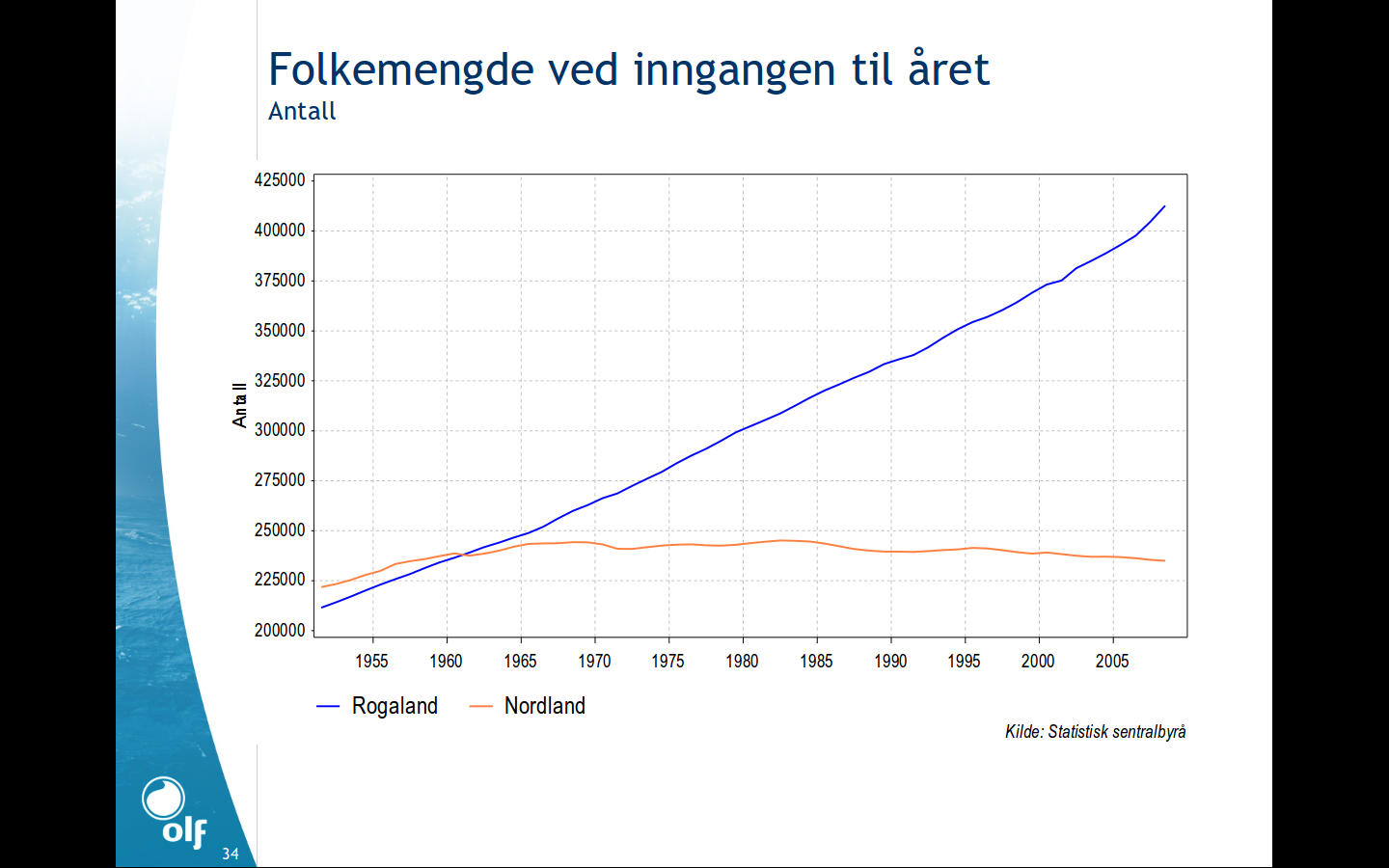 Folkemengde ved inngangen til året
Antall

425000
400000
375000
350000
325000
300000
275000
250000
225000
200000

Antall

1955 1960 1965 1970 1975 1980 1985 1990 1995 2000 2005

Rogaland Nordland

Kilde: Statistisk sentralbyrå

olf

34